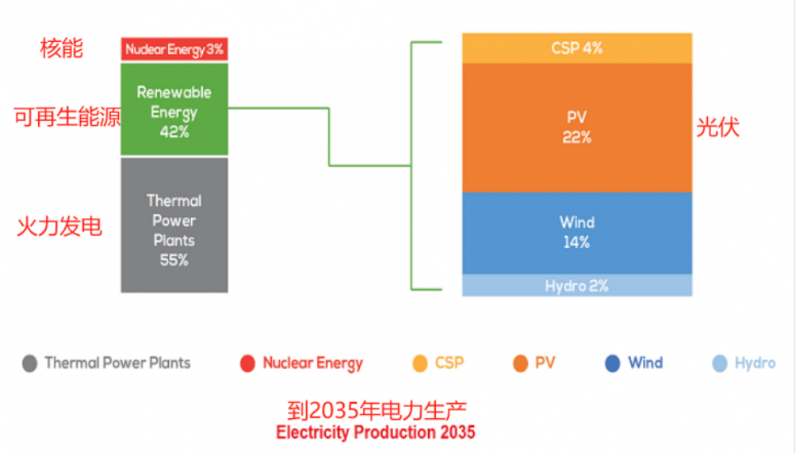 核能

Nuclear Energy 3%

可再生能源

Renewable Energy 42%

火力发电

Thermal Power Plants 55%

CSP 4%

PV 22%

光伏

Wind 14%

Hydro 2%

Thermal Power Plants Nuclear Energy CSP PV Wind Hydro

到2035年电力生产
Electricity Production 2035